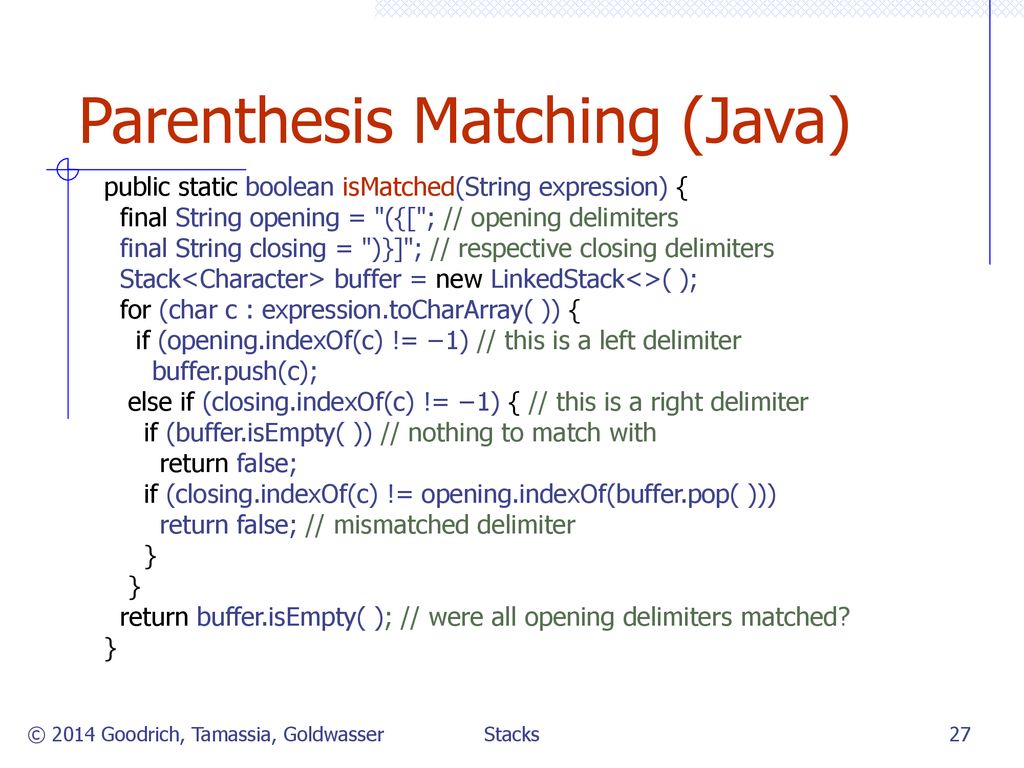 Parenthesis Matching (Java)

public static boolean isMatched(String expression) {
final String opening = "({["; // opening delimiters
final String closing = ")}]"; // respective closing delimiters
Stack<Character> buffer = new LinkedStack<>( );
for (char c : expression.toCharArray( )) {
if (opening.indexOf(c) != −1) // this is a left delimiter
buffer.push(c);
else if (closing.indexOf(c) != −1) { // this is a right delimiter
if (buffer.isEmpty( )) // nothing to match with
return false;
if (closing.indexOf(c) != opening.indexOf(buffer.pop( )))
return false; // mismatched delimiter
}
}
return buffer.isEmpty( ); // were all opening delimiters matched?
}

© 2014 Goodrich, Tamassia, Goldwasser Stacks 27